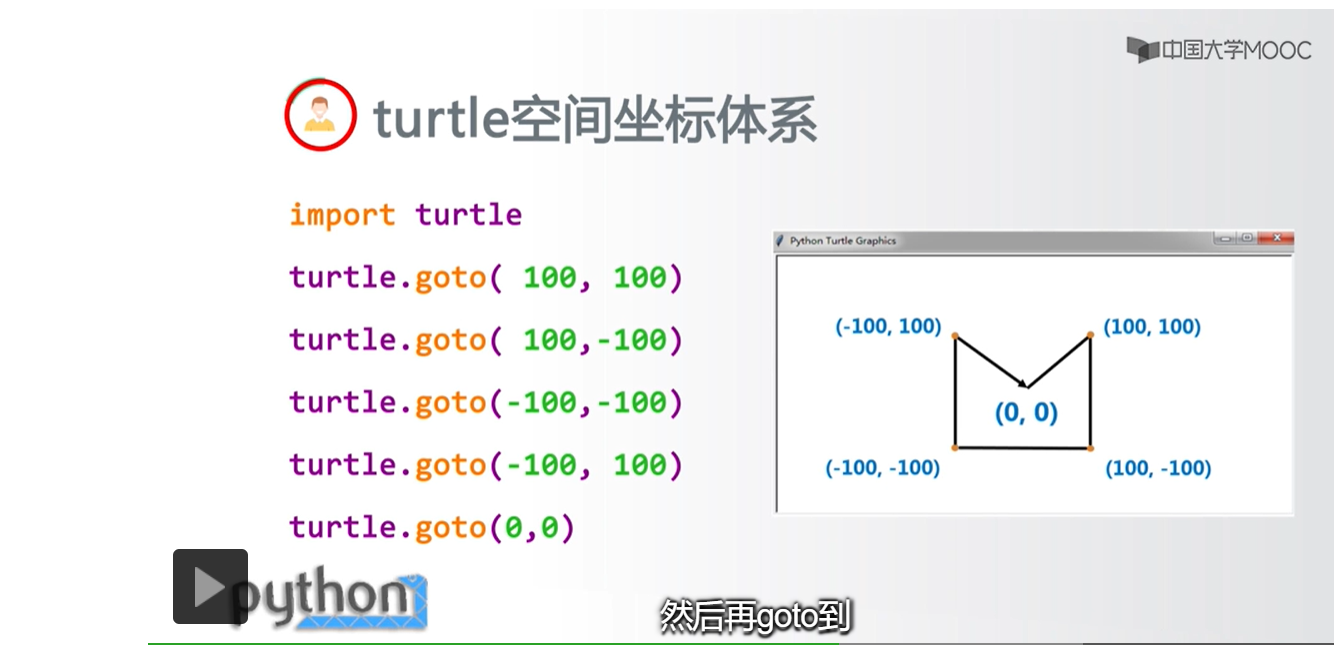 中国大学MOOC

turtle空间坐标体系

import turtle

turtle.goto( 100, 100)

turtle.goto( 100,-100)

turtle.goto(-100,-100)

turtle.goto(-100, 100)

turtle.goto(0,0)

Python Turtle Graphics

(-100, 100)

(100, 100)

(0, 0)

(-100, -100)

(100, -100)

python

然后再goto到